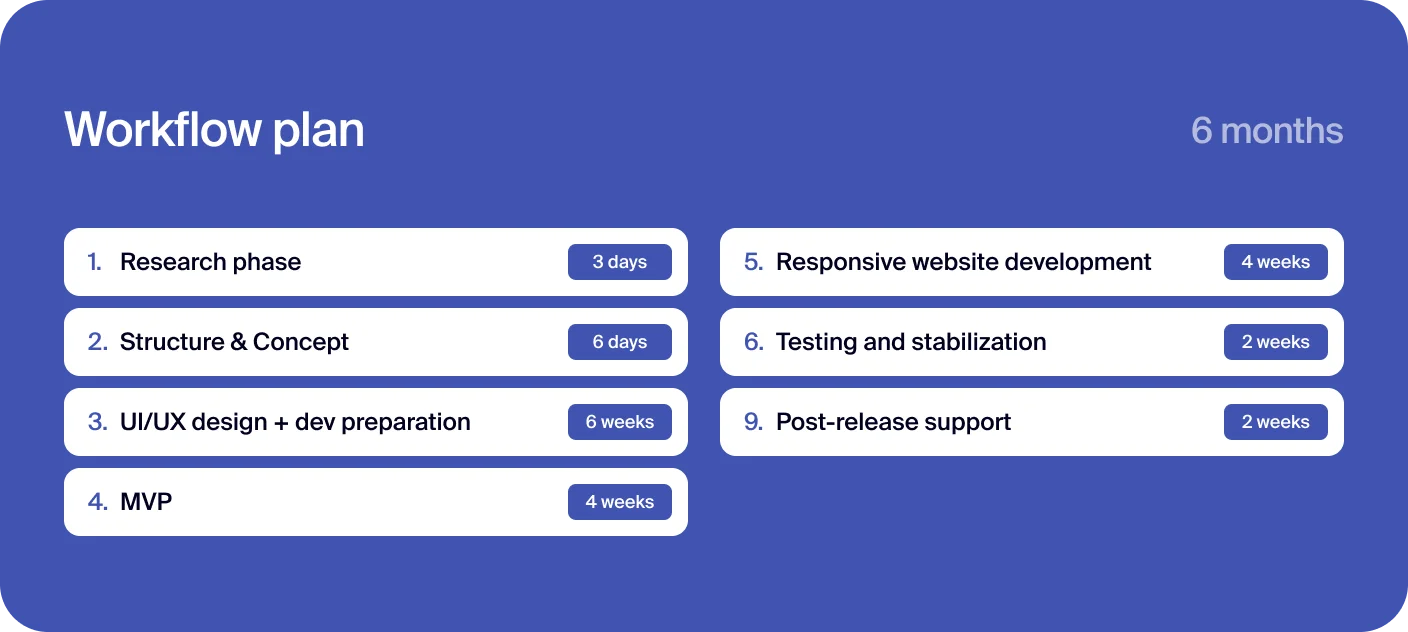 Workflow plan

6 months

1. Research phase 3 days

2. Structure & Concept 6 days

3. UI/UX design + dev preparation 6 weeks

4. MVP 4 weeks

5. Responsive website development 4 weeks

6. Testing and stabilization 2 weeks

9. Post-release support 2 weeks